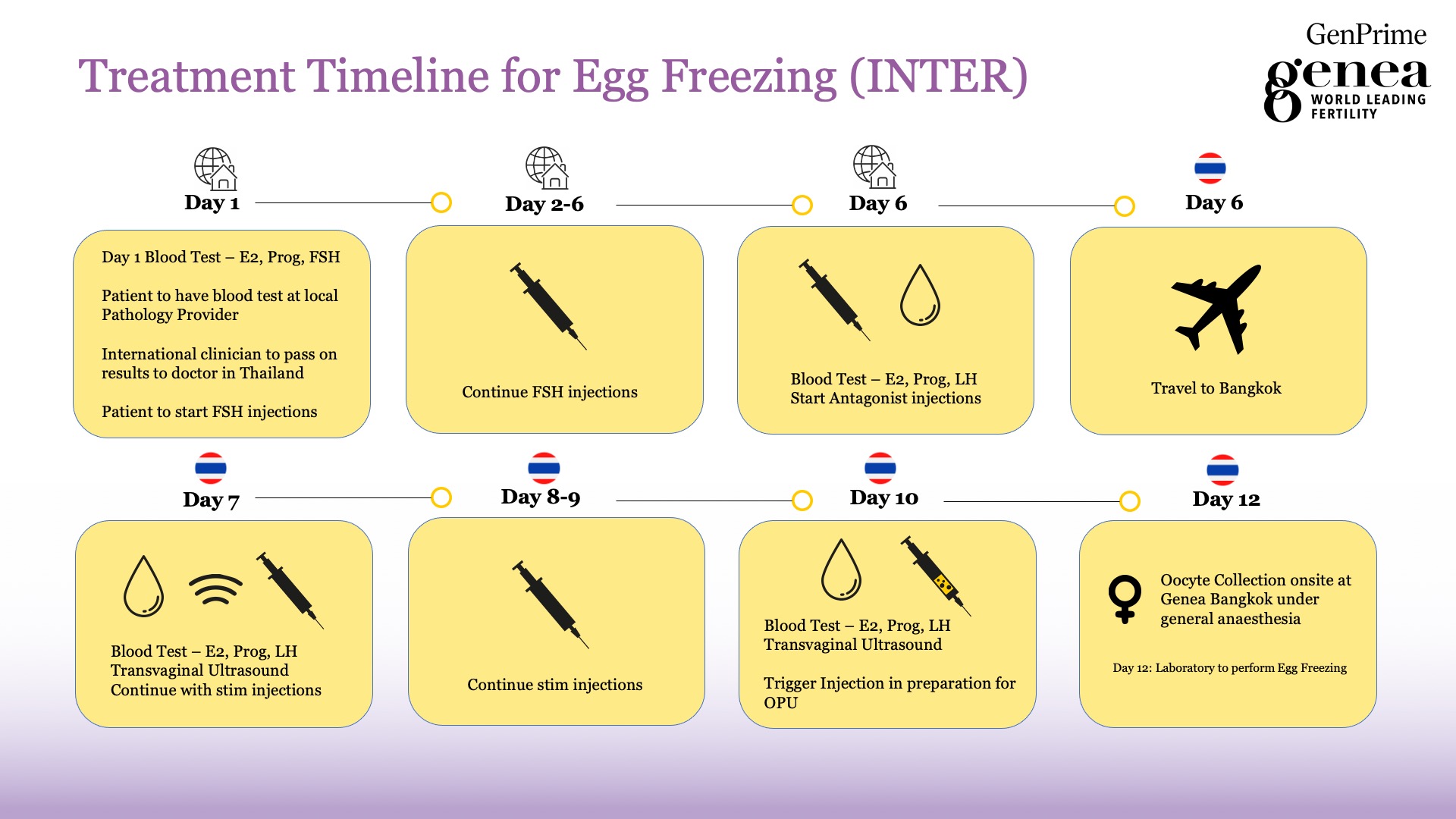 Treatment Timeline for Egg Freezing (INTER)

GenPrime
genea
WORLD LEADING FERTILITY

Day 1

Day 1 Blood Test – E2, Prog, FSH

Patient to have blood test at local Pathology Provider

International clinician to pass on results to doctor in Thailand

Patient to start FSH injections

Day 2-6

Continue FSH injections

Day 6

Blood Test – E2, Prog, LH
Start Antagonist injections

Day 6

Travel to Bangkok

Day 7

Blood Test – E2, Prog, LH
Transvaginal Ultrasound
Continue with stim injections

Day 8-9

Continue stim injections

Day 10

Blood Test – E2, Prog, LH
Transvaginal Ultrasound

Trigger Injection in preparation for OPU

Day 12

Oocyte Collection onsite at Genea Bangkok under general anaesthesia

Day 12: Laboratory to perform Egg Freezing